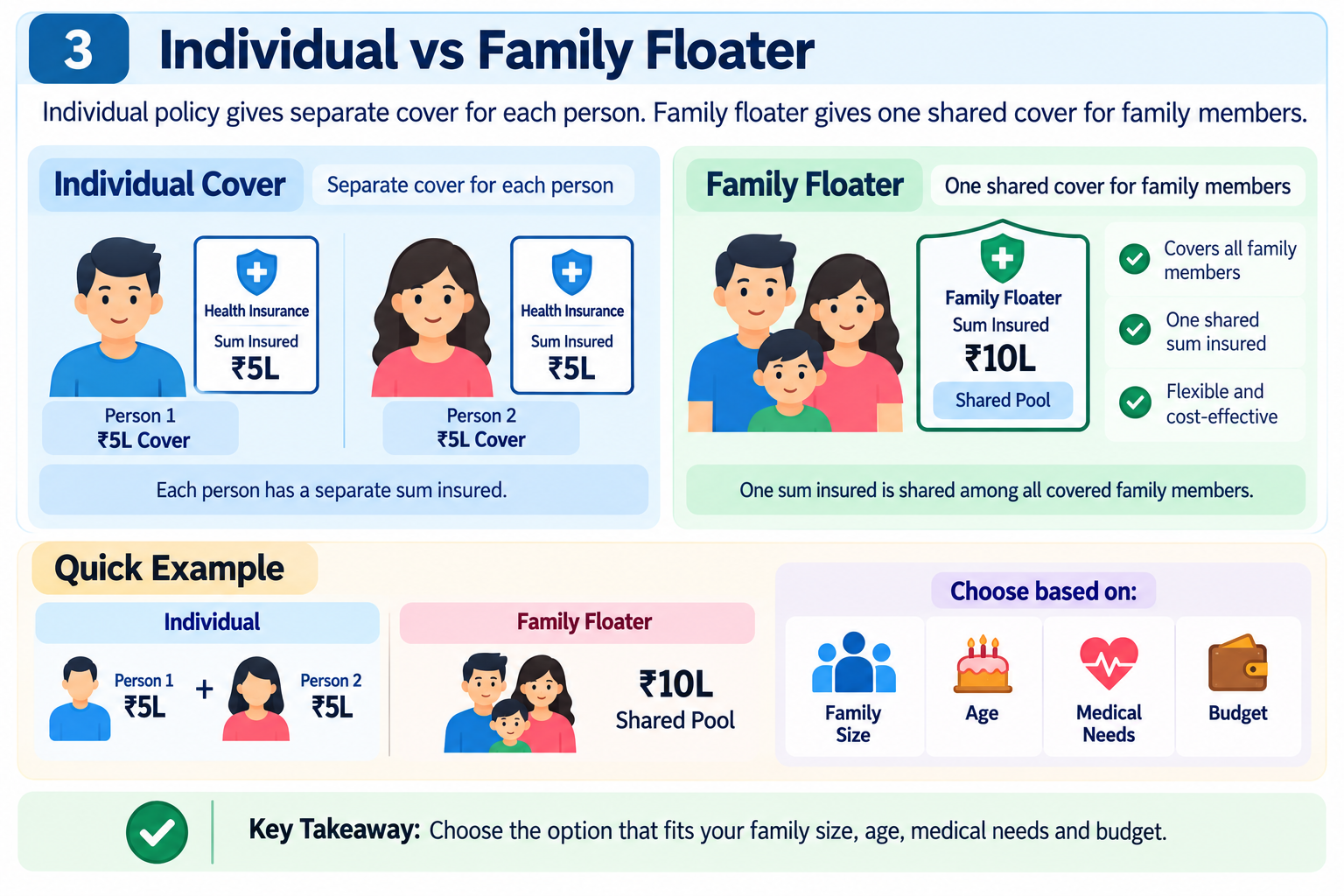 3 Individual vs Family Floater

Individual policy gives separate cover for each person. Family floater gives one shared cover for family members.

Individual Cover
Separate cover for each person

Health Insurance
Sum Insured
₹5L

Person 1
₹5L Cover

Health Insurance
Sum Insured
₹5L

Person 2
₹5L Cover

Each person has a separate sum insured.

Family Floater
One shared cover for family members

Family Floater
Sum Insured
₹10L
Shared Pool

Covers all family members

One shared sum insured

Flexible and cost-effective

One sum insured is shared among all covered family members.

Quick Example

Individual

Person 1
₹5L
+
Person 2
₹5L

Family Floater

₹10L
Shared Pool

Choose based on:

Family Size
Age
Medical Needs
Budget

Key Takeaway: Choose the option that fits your family size, age, medical needs and budget.